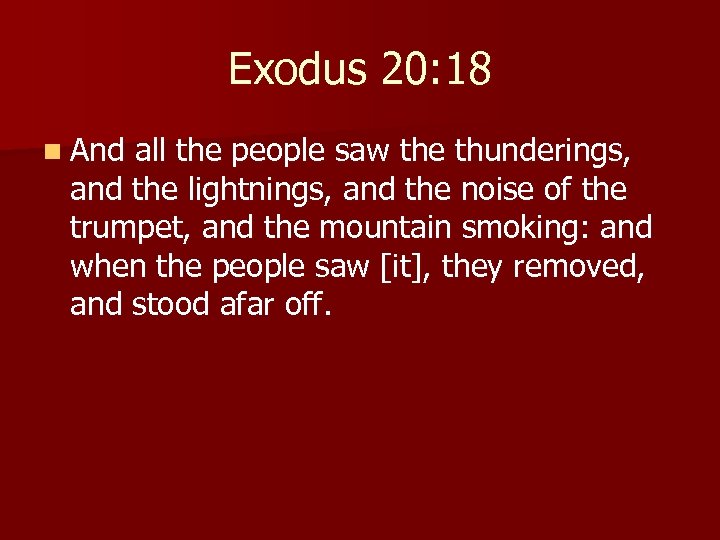 Exodus 20:18

And all the people saw the thunderings, and the lightnings, and the noise of the trumpet, and the mountain smoking: and when the people saw [it], they removed, and stood afar off.